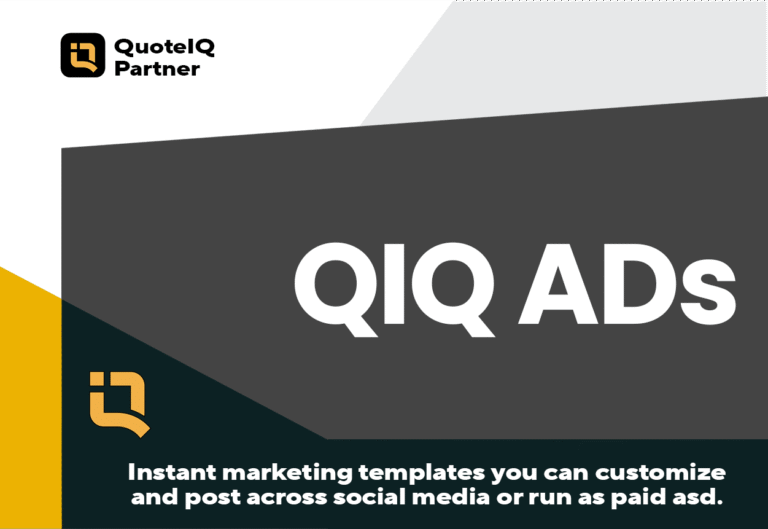 QuoteIQ Partner

QIQ ADs

Instant marketing templates you can customize and post across social media or run as paid asd.